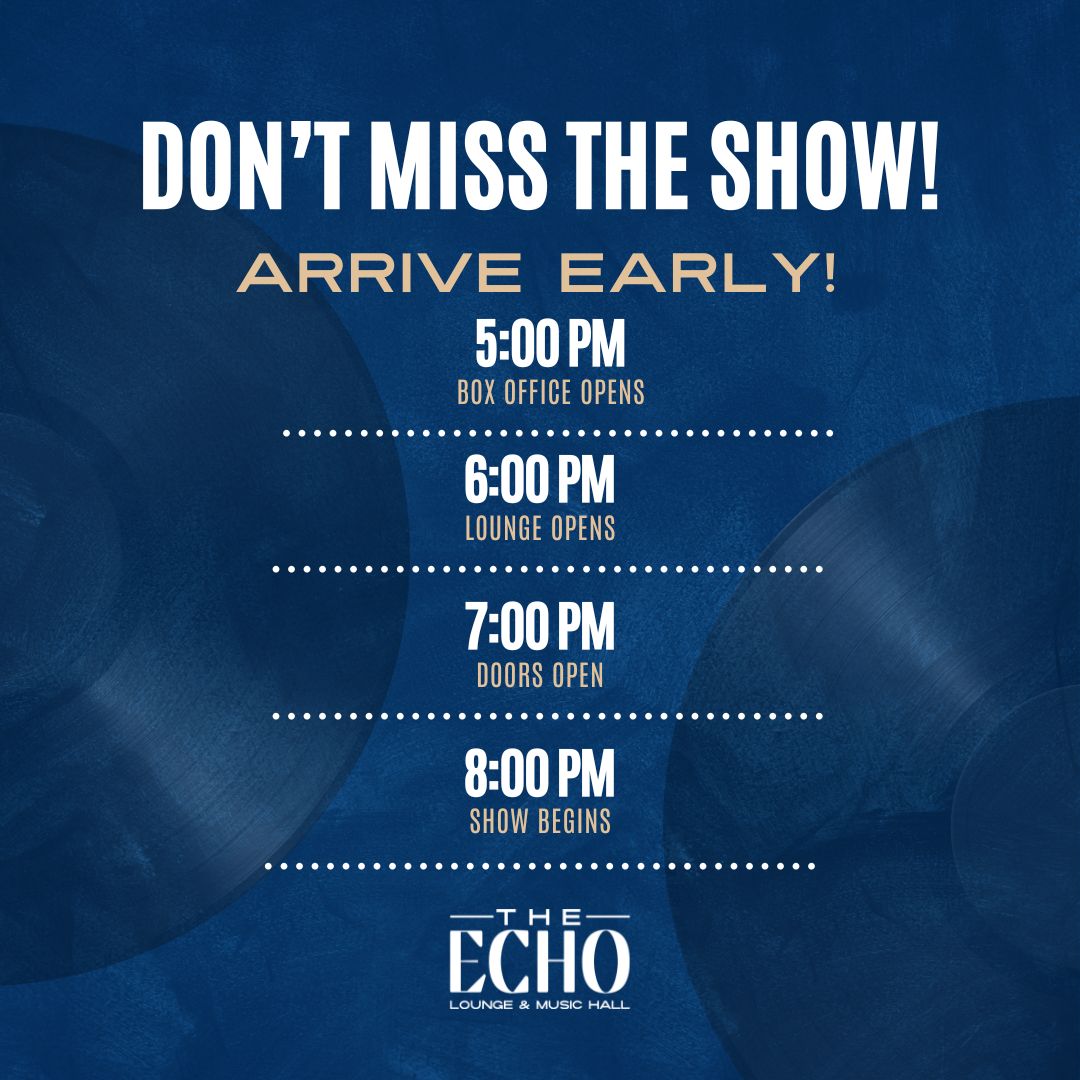 DON'T MISS THE SHOW!

ARRIVE EARLY!

5:00 PM
BOX OFFICE OPENS

6:00 PM
LOUNGE OPENS

7:00 PM
DOORS OPEN

8:00 PM
SHOW BEGINS

THE
ECHO
LOUNGE & MUSIC HALL